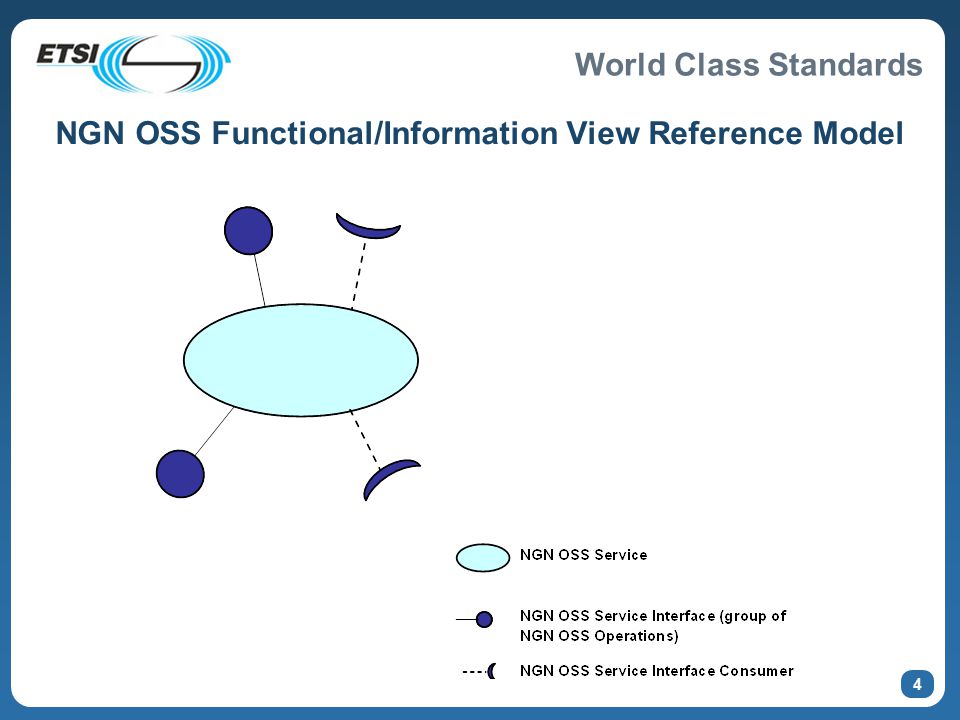 ETSI

World Class Standards

NGN OSS Functional/Information View Reference Model

NGN OSS Service

NGN OSS Service Interface (group of NGN OSS Operations)

NGN OSS Service Interface Consumer

4